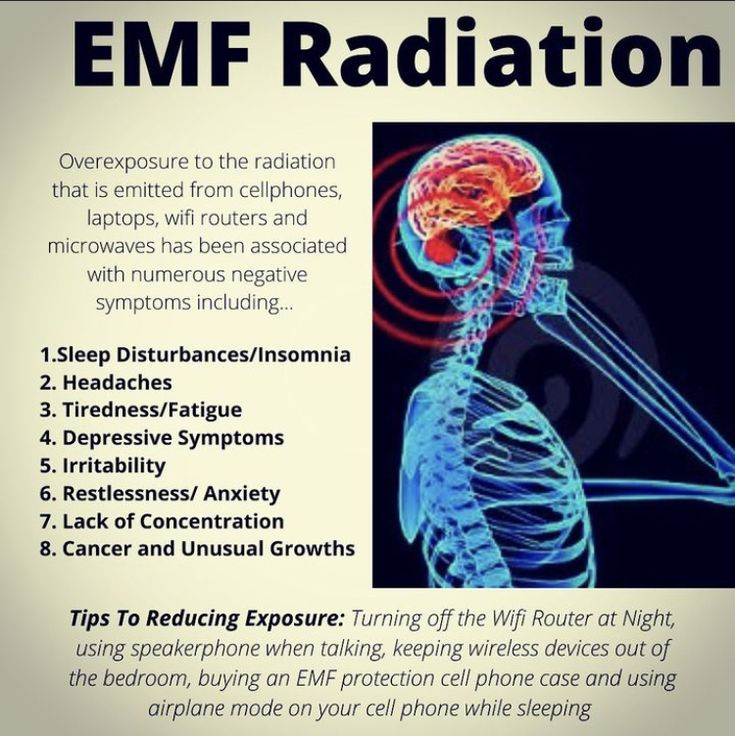 EMF Radiation

Overexposure to the radiation that is emitted from cellphones, laptops, wifi routers and microwaves has been associated with numerous negative symptoms including...

1.Sleep Disturbances/Insomnia
2. Headaches
3. Tiredness/Fatigue
4. Depressive Symptoms
5. Irritability
6. Restlessness/ Anxiety
7. Lack of Concentration
8. Cancer and Unusual Growths

Tips To Reducing Exposure: Turning off the Wifi Router at Night, using speakerphone when talking, keeping wireless devices out of the bedroom, buying an EMF protection cell phone case and using airplane mode on your cell phone while sleeping